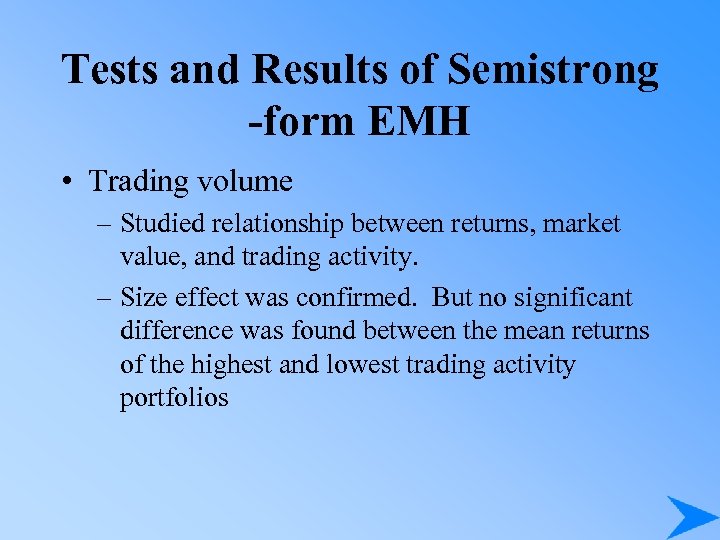 Tests and Results of Semistrong -form EMH

• Trading volume

– Studied relationship between returns, market value, and trading activity.

– Size effect was confirmed. But no significant difference was found between the mean returns of the highest and lowest trading activity portfolios